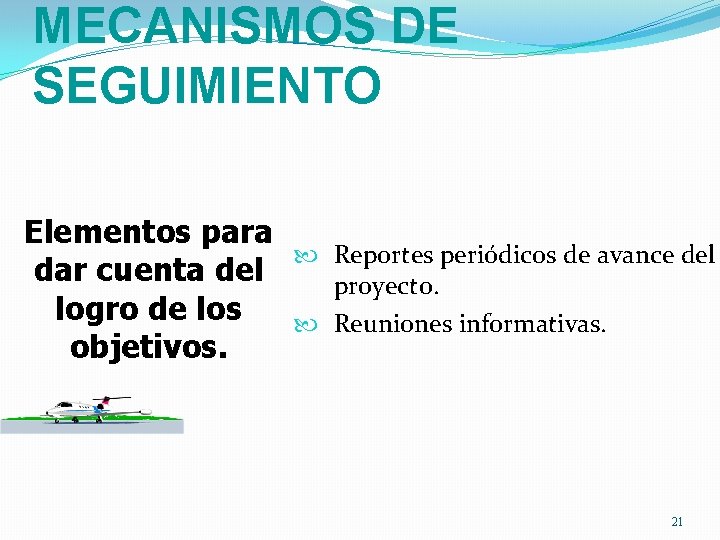 MECANISMOS DE SEGUIMIENTO

Elementos para dar cuenta del logro de los objetivos.

Reportes periódicos de avance del proyecto.
Reuniones informativas.

21